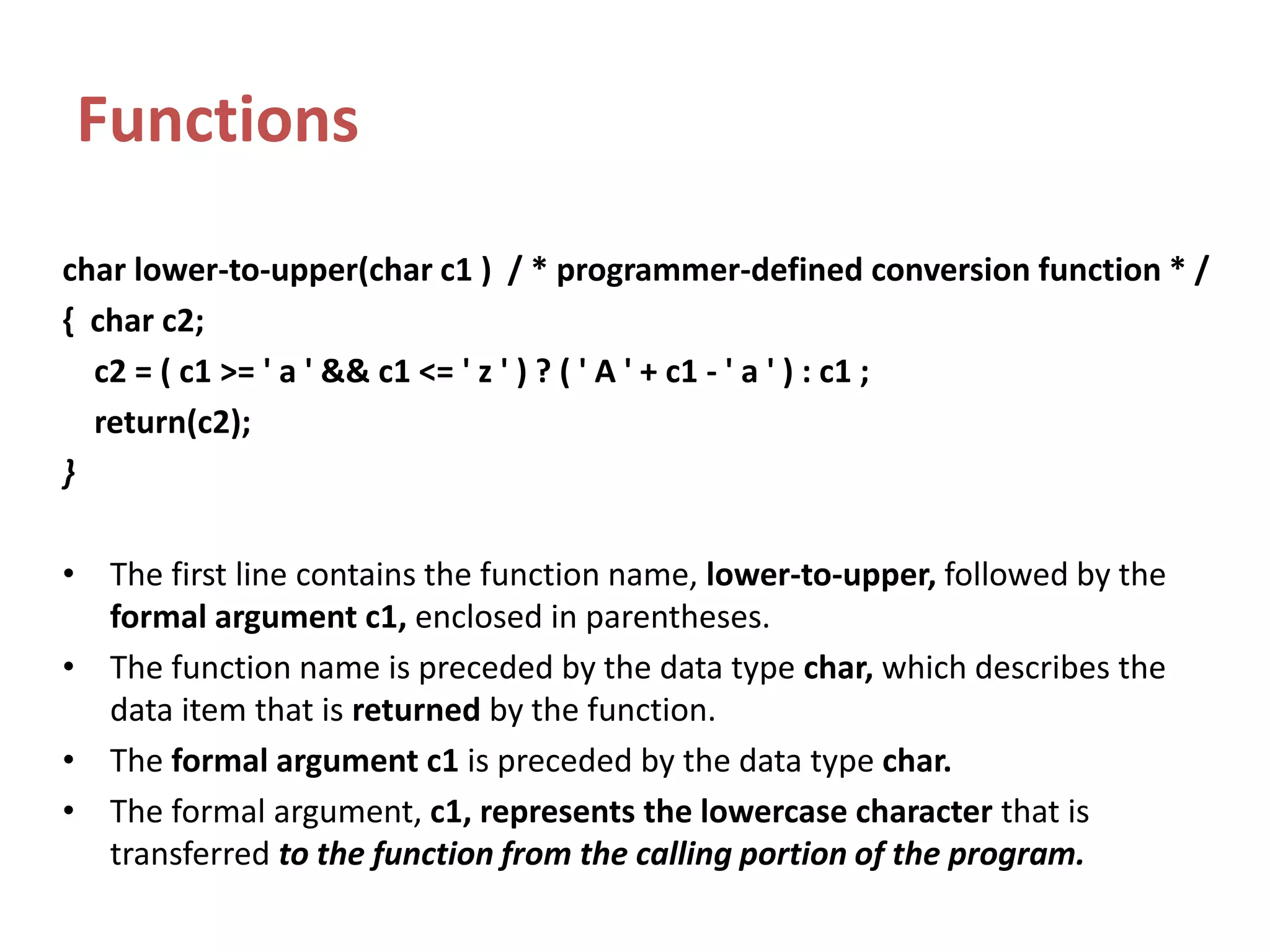 Functions

char lower-to-upper(char c1 ) / * programmer-defined conversion function * /
{ char c2;
c2 = ( c1 >= ' a ' && c1 <= ' z ' ) ? ( ' A ' + c1 - ' a ' ) : c1 ;
return(c2);
}

• The first line contains the function name, lower-to-upper, followed by the formal argument c1, enclosed in parentheses.
• The function name is preceded by the data type char, which describes the data item that is returned by the function.
• The formal argument c1 is preceded by the data type char.
• The formal argument, c1, represents the lowercase character that is transferred to the function from the calling portion of the program.